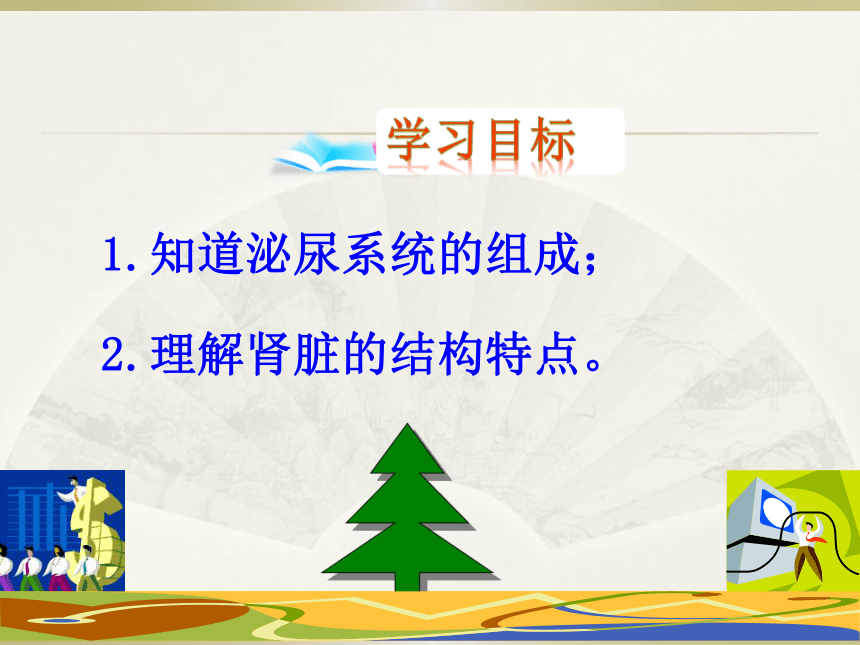 学习目标

1. 知道泌尿系统的组成；

2. 理解肾脏的结构特点。